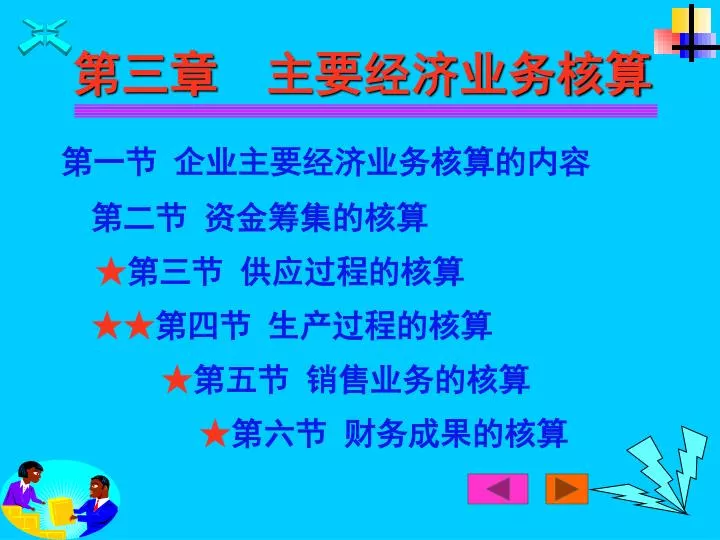 第三章　主要经济业务核算

第一节 企业主要经济业务核算的内容

第二节 资金筹集的核算

★第三节 供应过程的核算

★★第四节 生产过程的核算

★第五节 销售业务的核算

★第六节 财务成果的核算